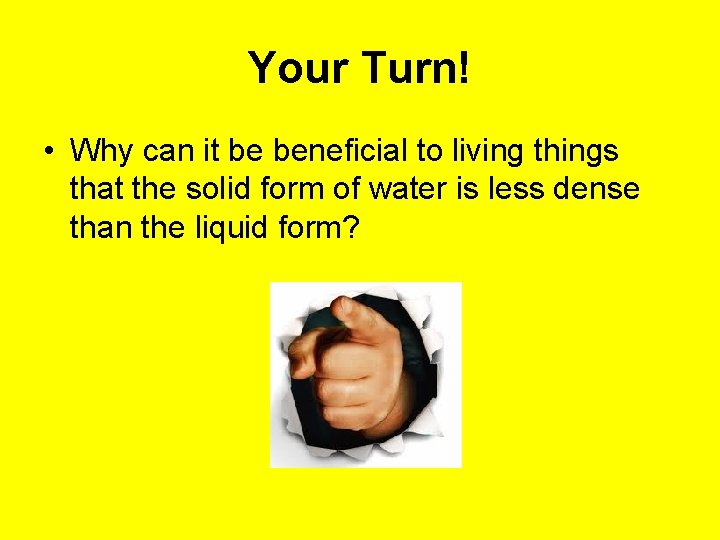 Your Turn!

• Why can it be beneficial to living things that the solid form of water is less dense than the liquid form?